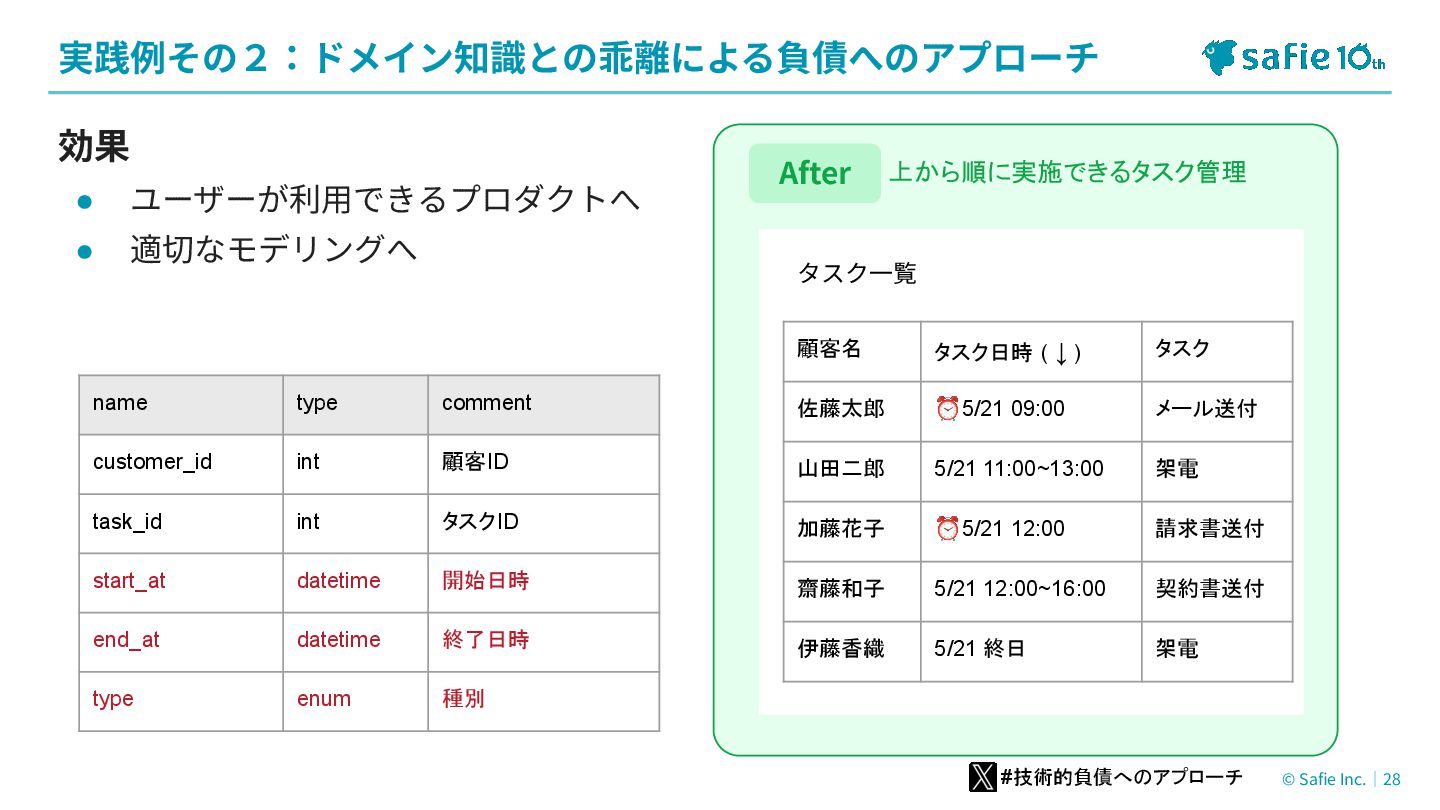 実践例その２：ドメイン知識との乖離による負債へのアプローチ

safie 10th

効果

● ユーザーが利用できるプロダクトへ
● 適切なモデリングへ

| name | type | comment |
|---|---|---|
| customer_id | int | 顧客ID |
| task_id | int | タスクID |
| start_at | datetime | 開始日時 |
| end_at | datetime | 終了日時 |
| type | enum | 種別 |

After 上から順に実施できるタスク管理

タスク一覧

| 顧客名 | タスク日時（↓） | タスク |
|---|---|---|
| 佐藤太郎 | ⏰5/21 09:00 | メール送付 |
| 山田二郎 | 5/21 11:00~13:00 | 架電 |
| 加藤花子 | ⏰5/21 12:00 | 請求書送付 |
| 齋藤和子 | 5/21 12:00~16:00 | 契約書送付 |
| 伊藤香織 | 5/21 終日 | 架電 |

#技術的負債へのアプローチ

© Safie Inc. | 28